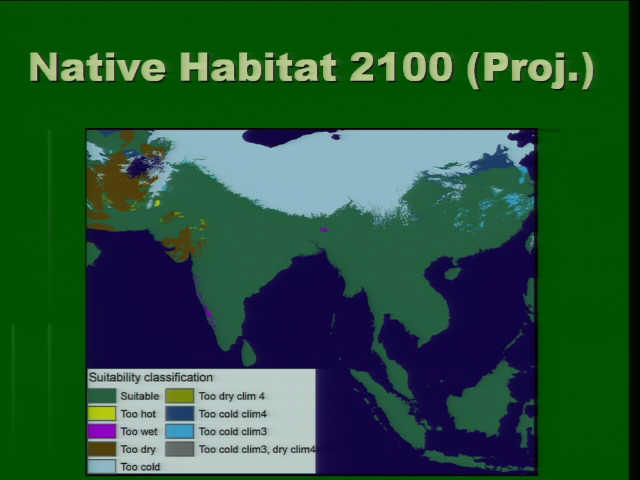 Native Habitat 2100 (Proj.)

Suitability classification
Suitable
Too hot
Too wet
Too dry
Too cold
Too dry clim 4
Too cold clim4
Too cold clim3
Too cold clim3, dry clim4